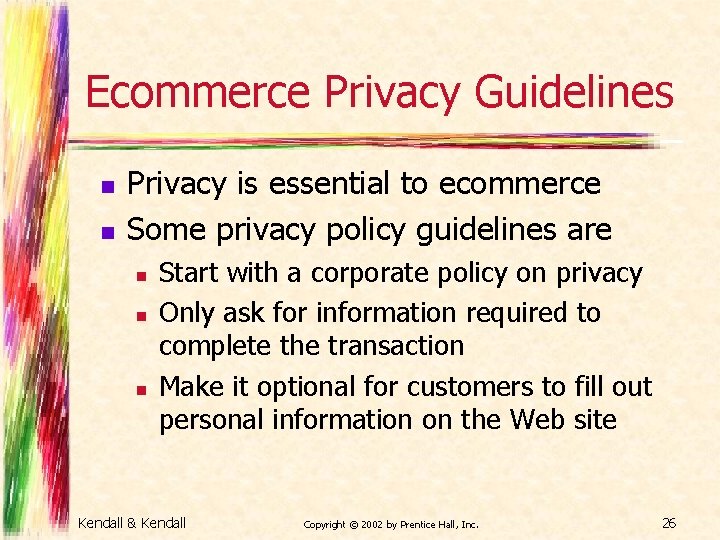 Ecommerce Privacy Guidelines

- Privacy is essential to ecommerce
- Some privacy policy guidelines are
  - Start with a corporate policy on privacy
  - Only ask for information required to complete the transaction
  - Make it optional for customers to fill out personal information on the Web site

Kendall & Kendall

Copyright © 2002 by Prentice Hall, Inc.

26